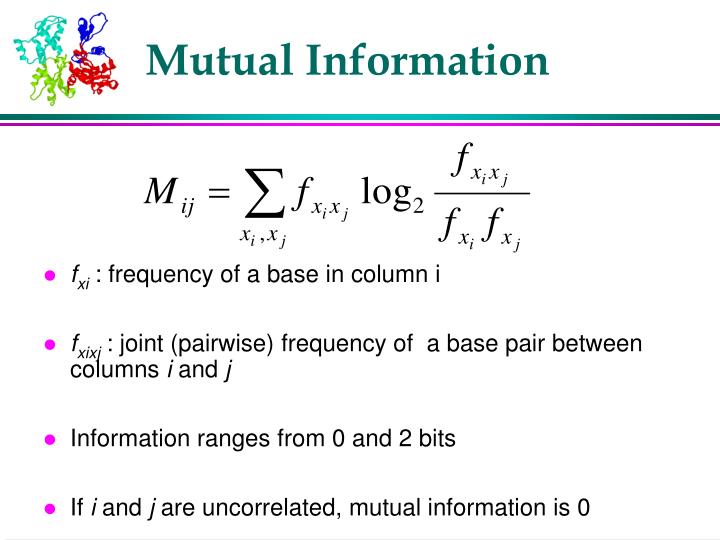 Mutual Information

$M_{ij} = \sum_{x_i, x_j} f_{x_i x_j} \log_2 \frac{f_{x_i x_j}}{f_{x_i} f_{x_j}}$

- $f_{xi}$ : frequency of a base in column i

- $f_{xixj}$ : joint (pairwise) frequency of a base pair between columns $i$ and $j$

- Information ranges from 0 and 2 bits

- If $i$ and $j$ are uncorrelated, mutual information is 0